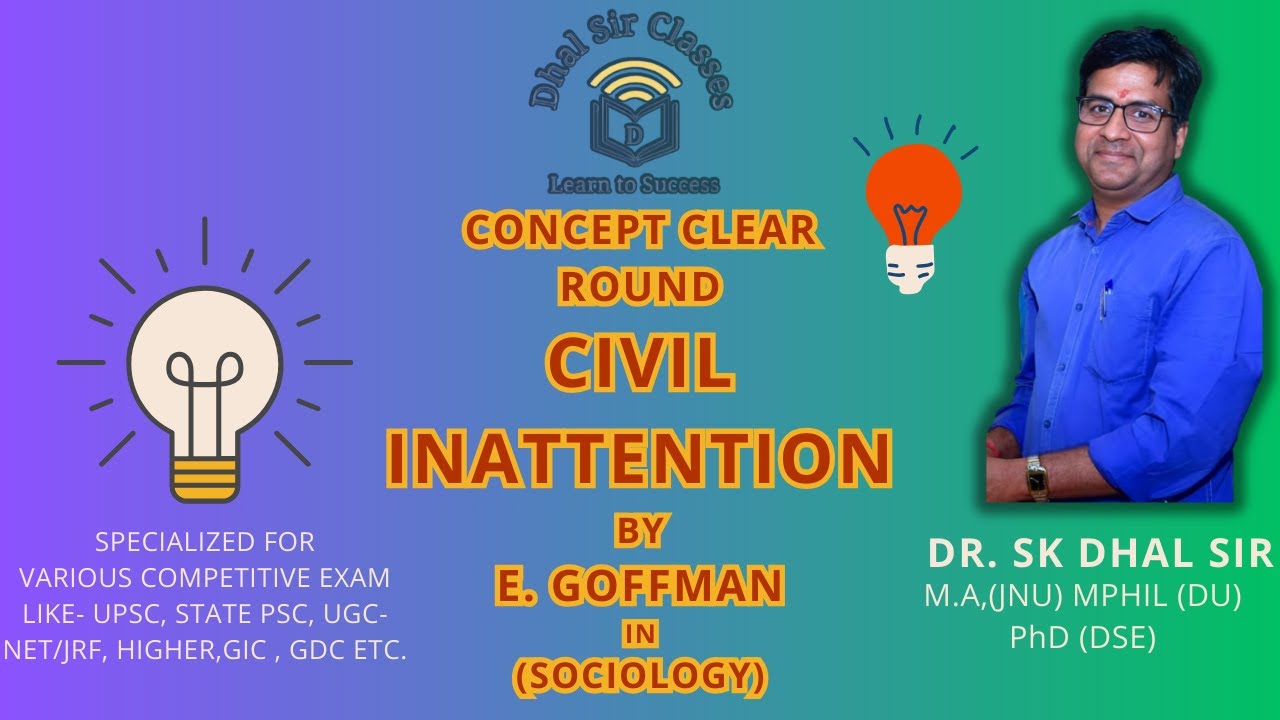 Dhal Sir Classes
D
Learn to Success

CONCEPT CLEAR ROUND

CIVIL INATTENTION

BY

E. GOFFMAN

IN

(SOCIOLOGY)

SPECIALIZED FOR VARIOUS COMPETITIVE EXAM LIKE- UPSC, STATE PSC, UGC-NET/JRF, HIGHER,GIC , GDC ETC.

DR. SK DHAL SIR
M.A,(JNU) MPHIL (DU)
PhD (DSE)